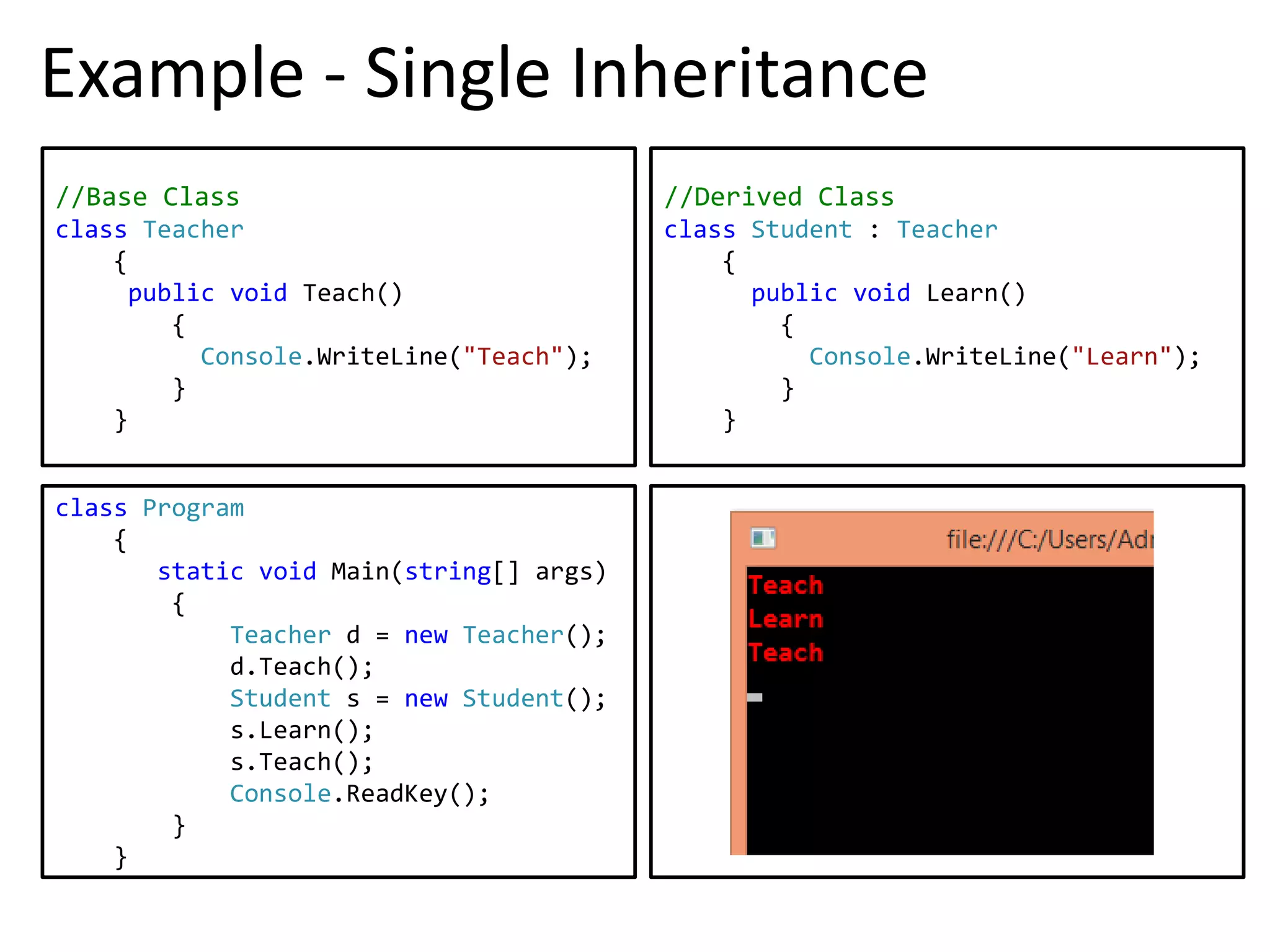 Example - Single Inheritance

//Base Class
class Teacher
    {
     public void Teach()
        {
          Console.WriteLine("Teach");
        }
    }

//Derived Class
class Student : Teacher
    {
      public void Learn()
        {
          Console.WriteLine("Learn");
        }
    }

class Program
    {
      static void Main(string[] args)
        {
          Teacher d = new Teacher();
          d.Teach();
          Student s = new Student();
          s.Learn();
          s.Teach();
          Console.ReadKey();
        }
    }

file:///C:/Users/Adr

Teach
Learn
Teach